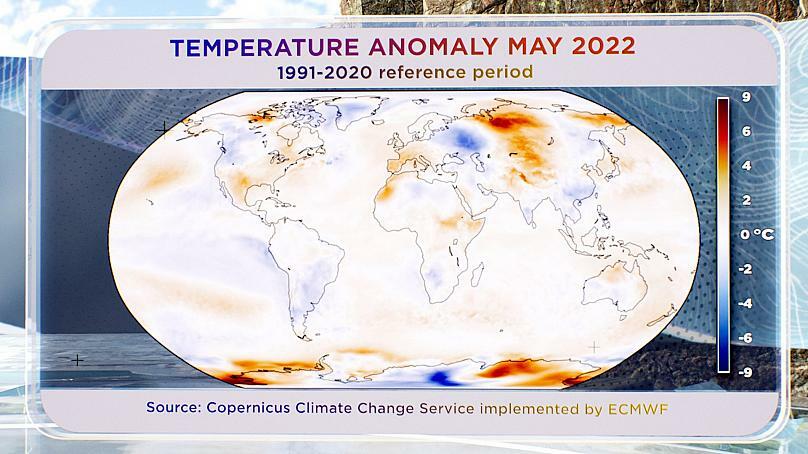 TEMPERATURE ANOMALY MAY 2022
1991-2020 reference period

9
6
4
2
0 °C
-2
-4
-6
-9

Source: Copernicus Climate Change Service implemented by ECMWF